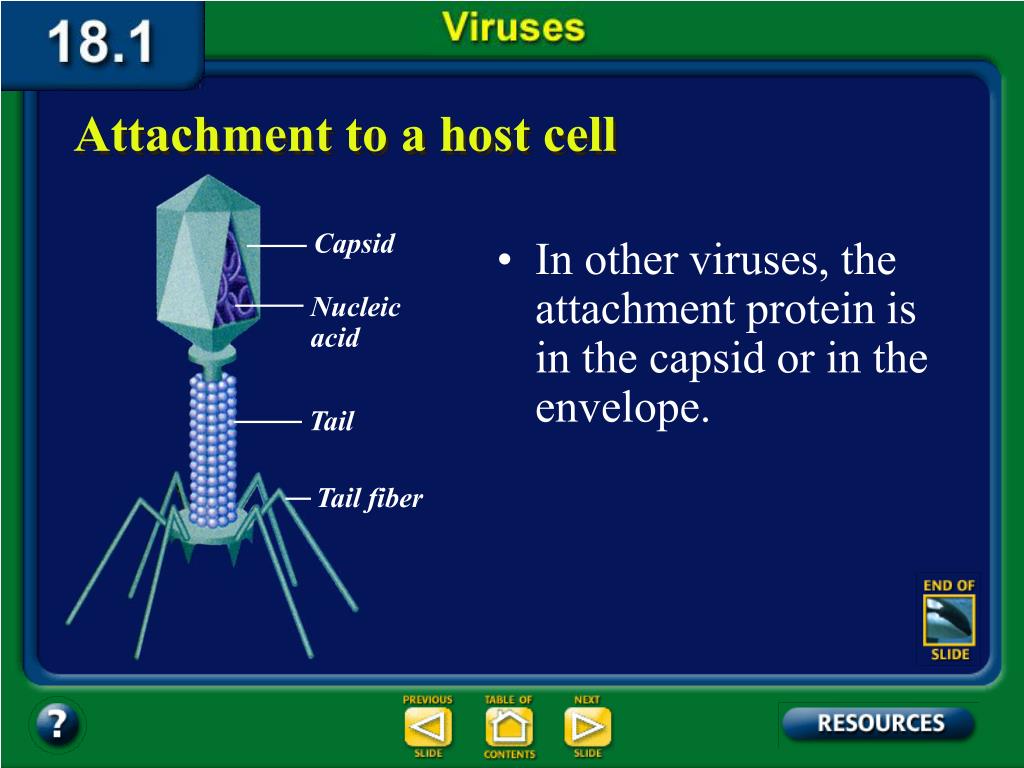 18.1

Viruses

Attachment to a host cell

Capsid

Nucleic acid

Tail

Tail fiber

• In other viruses, the attachment protein is in the capsid or in the envelope.

END OF SLIDE

?

PREVIOUS SLIDE

TABLE OF CONTENTS

NEXT SLIDE

RESOURCES